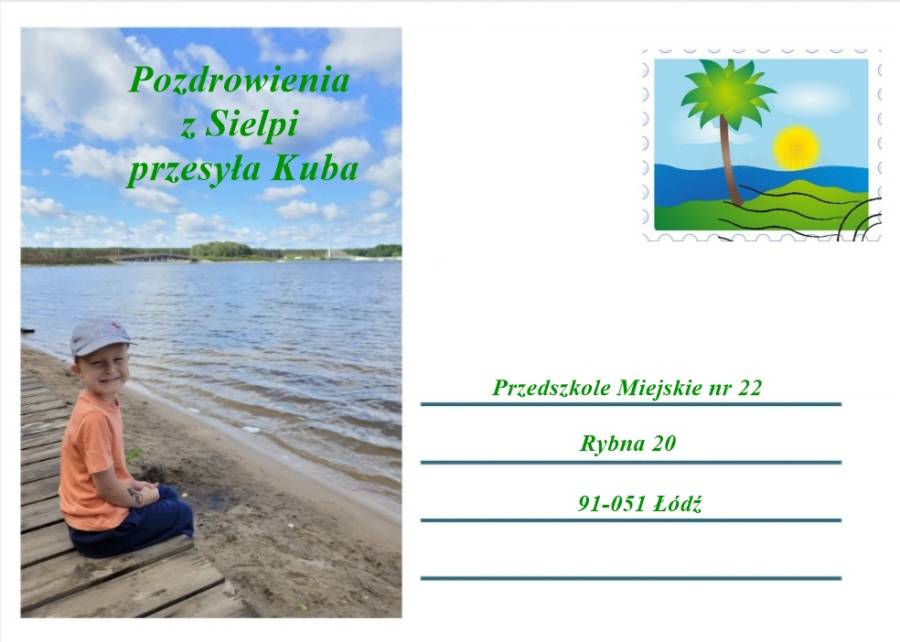 Pozdrowienia
z Sielpi
przesyła Kuba

Przedszkole Miejskie nr 22

Rybna 20

91-051 Łódź